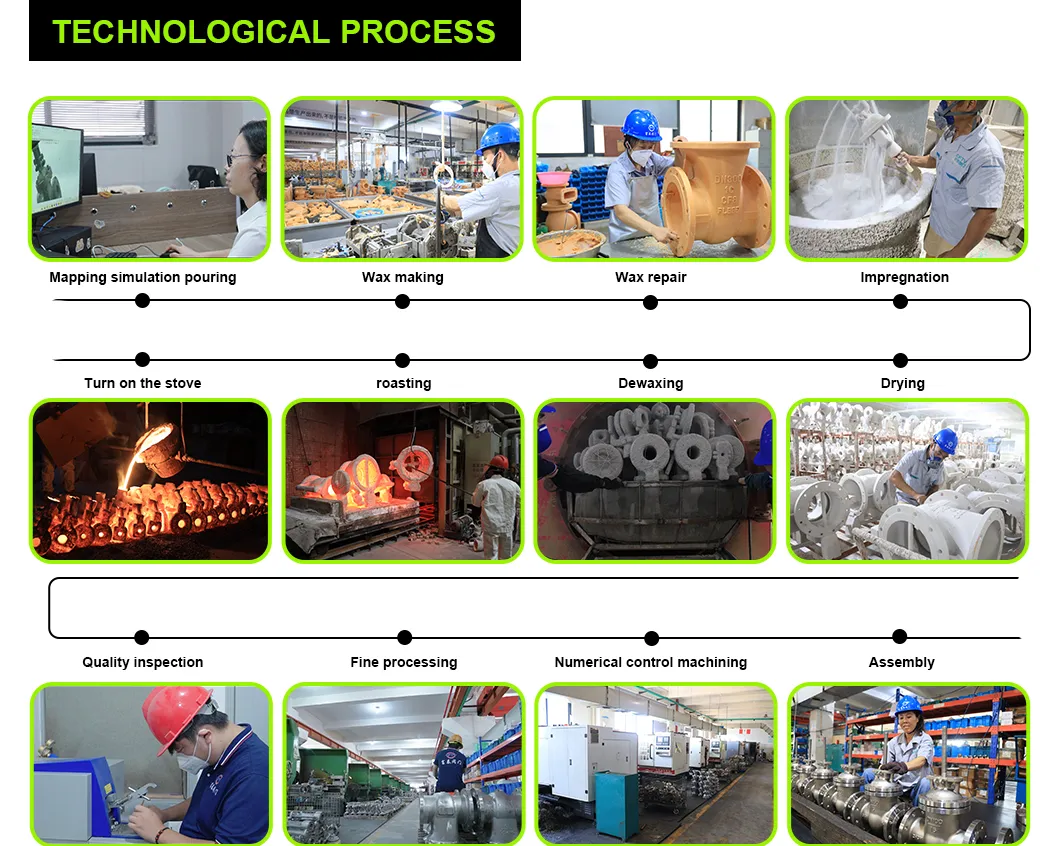 TECHNOLOGICAL PROCESS

Mapping simulation pouring

Wax making

Wax repair

Impregnation

Turn on the stove

roasting

Dewaxing

Drying

Quality inspection

Fine processing

Numerical control machining

Assembly